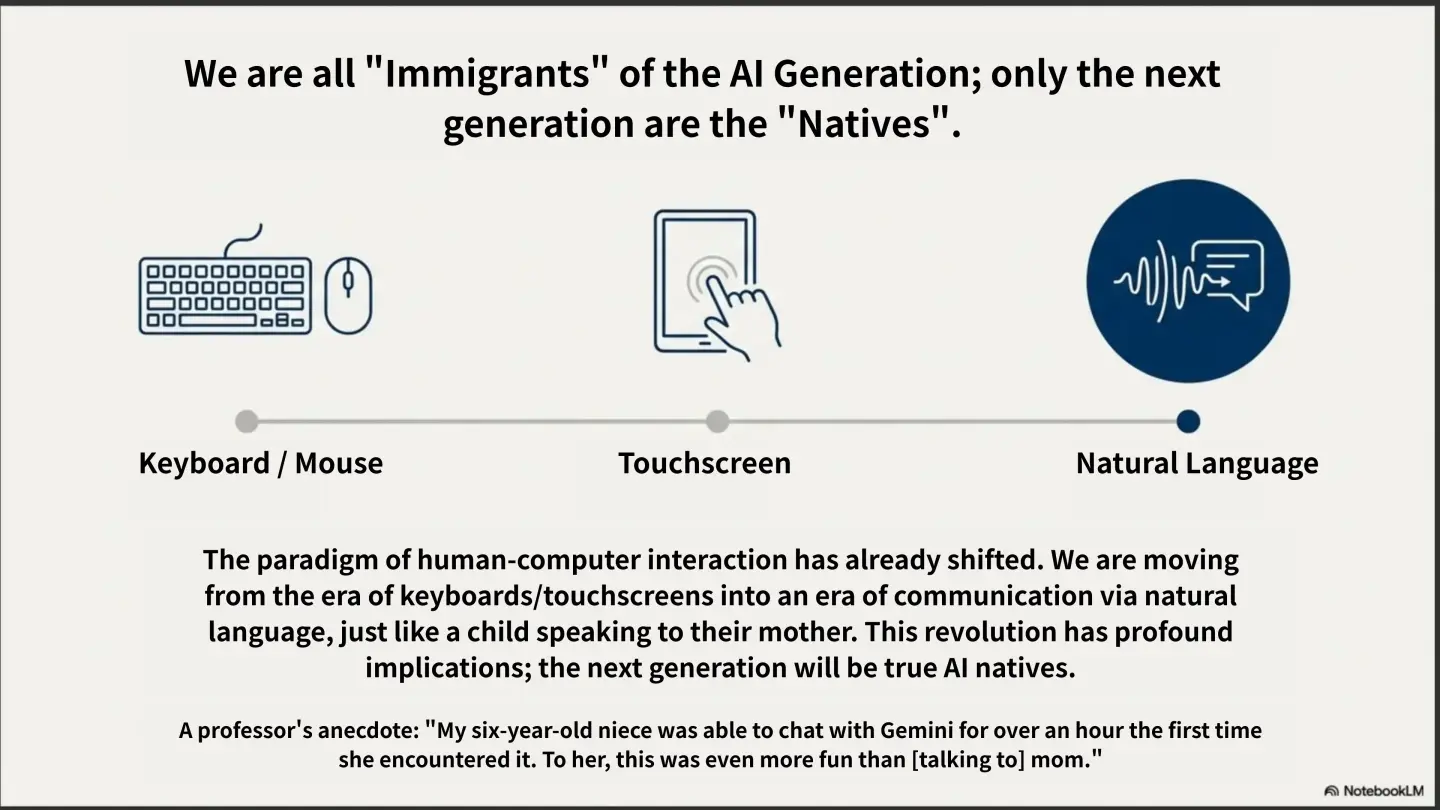 We are all "Immigrants" of the AI Generation; only the next generation are the "Natives".

Keyboard / Mouse

Touchscreen

Natural Language

The paradigm of human-computer interaction has already shifted. We are moving from the era of keyboards/touchscreens into an era of communication via natural language, just like a child speaking to their mother. This revolution has profound implications; the next generation will be true AI natives.

A professor's anecdote: "My six-year-old niece was able to chat with Gemini for over an hour the first time she encountered it. To her, this was even more fun than [talking to] mom."

NotebookLM